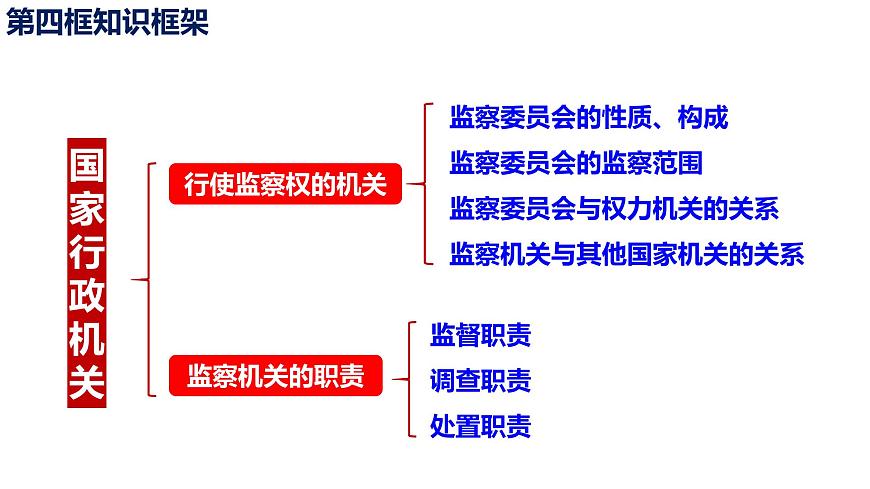 第四框知识框架

国家行政机关

行使监察权的机关

监察委员会的性质、构成

监察委员会的监察范围

监察委员会与权力机关的关系

监察机关与其他国家机关的关系

监察机关的职责

监督职责

调查职责

处置职责